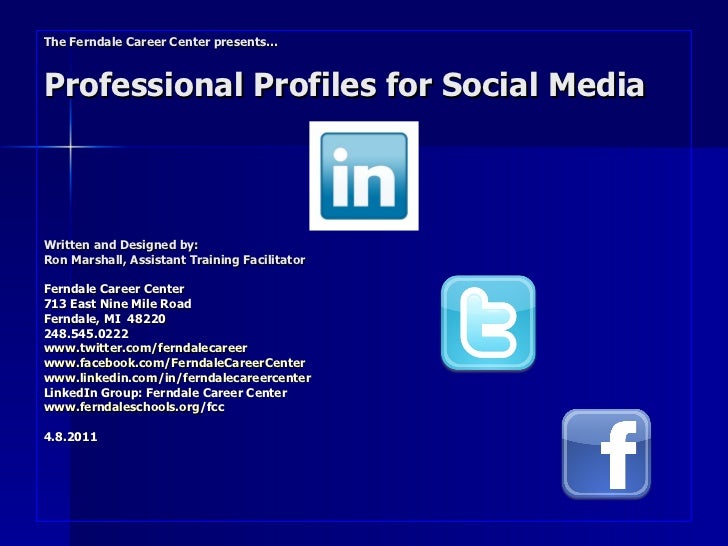 The Ferndale Career Center presents…

Professional Profiles for Social Media

in

Written and Designed by:
Ron Marshall, Assistant Training Facilitator

Ferndale Career Center
713 East Nine Mile Road
Ferndale, MI 48220
248.545.0222
www.twitter.com/ferndalecareer
www.facebook.com/FerndaleCareerCenter
www.linkedin.com/in/ferndalecareercenter
LinkedIn Group: Ferndale Career Center
www.ferndaleschools.org/fcc

4.8.2011

t

f